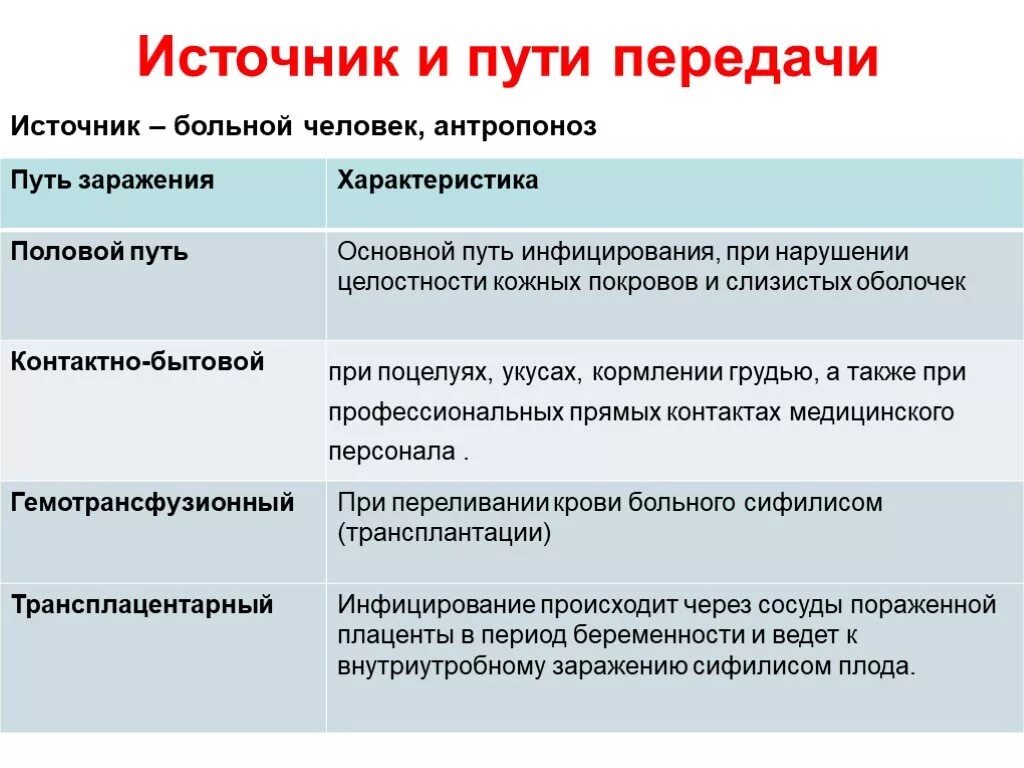 Источник и пути передачи

Источник – больной человек, антропоноз

| Путь заражения | Характеристика |
|---|---|
| Половой путь | Основной путь инфицирования, при нарушении целостности кожных покровов и слизистых оболочек |
| Контактно-бытовой | при поцелуях, укусах, кормлении грудью, а также при профессиональных прямых контактах медицинского персонала . |
| Гемотрансфузионный | При переливании крови больного сифилисом (трансплантации) |
| Трансплацентарный | Инфицирование происходит через сосуды пораженной плаценты в период беременности и ведет к внутриутробному заражению сифилисом плода. |